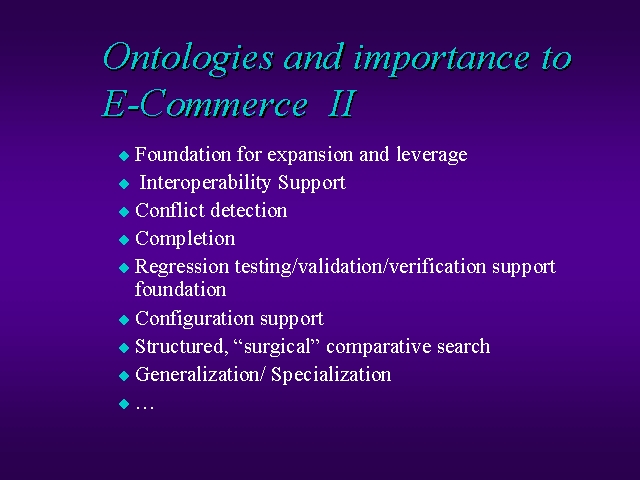 Ontologies and importance to E-Commerce II

◆ Foundation for expansion and leverage
◆ Interoperability Support
◆ Conflict detection
◆ Completion
◆ Regression testing/validation/verification support foundation
◆ Configuration support
◆ Structured, “surgical” comparative search
◆ Generalization/ Specialization
◆ …